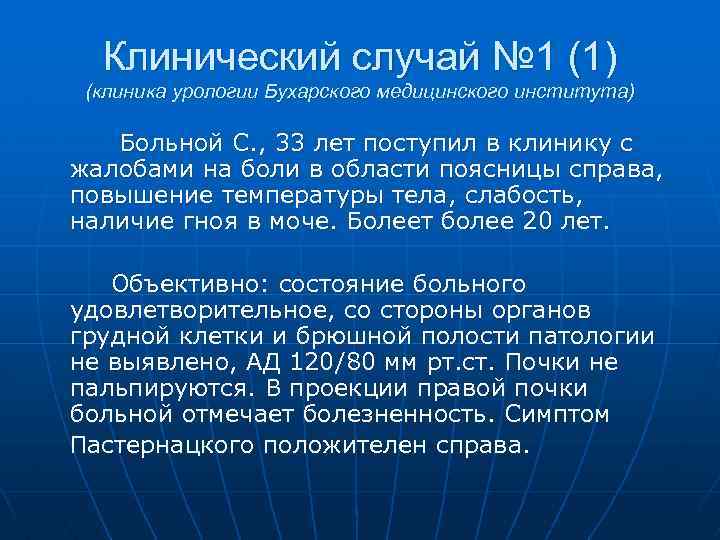 Клинический случай №1 (1)
(клиника урологии Бухарского медицинского института)

Больной С., 33 лет поступил в клинику с жалобами на боли в области поясницы справа, повышение температуры тела, слабость, наличие гноя в моче. Болеет более 20 лет.

Объективно: состояние больного удовлетворительное, со стороны органов грудной клетки и брюшной полости патологии не выявлено, АД 120/80 мм рт.ст. Почки не пальпируются. В проекции правой почки больной отмечает болезненность. Симптом Пастернацкого положителен справа.